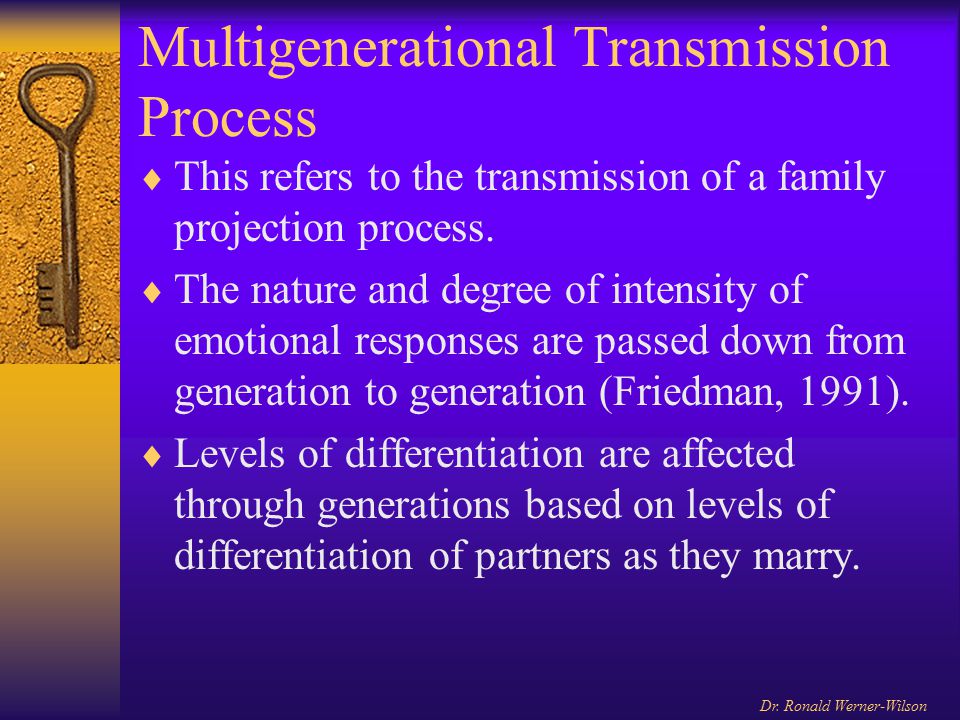 Multigenerational Transmission Process

♦ This refers to the transmission of a family projection process.

♦ The nature and degree of intensity of emotional responses are passed down from generation to generation (Friedman, 1991).

♦ Levels of differentiation are affected through generations based on levels of differentiation of partners as they marry.

Dr. Ronald Werner-Wilson